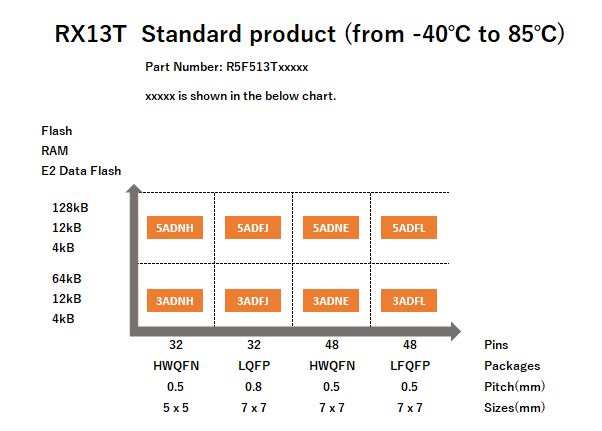 RX13T Standard product (from -40℃ to 85℃)

Part Number: R5F513Txxxxx

xxxxx is shown in the below chart.

Flash
RAM
E2 Data Flash

128kB
12kB
4kB

5ADNH
5ADFJ
5ADNE
5ADFL

64kB
12kB
4kB

3ADNH
3ADFJ
3ADNE
3ADFL

| 32 | 32 | 48 | 48 | Pins |
|---|---|---|---|---|
| HWQFN | LQFP | HWQFN | LFQFP | Packages |
| 0.5 | 0.8 | 0.5 | 0.5 | Pitch(mm) |
| 5 x 5 | 7 x 7 | 7 x 7 | 7 x 7 | Sizes(mm) |